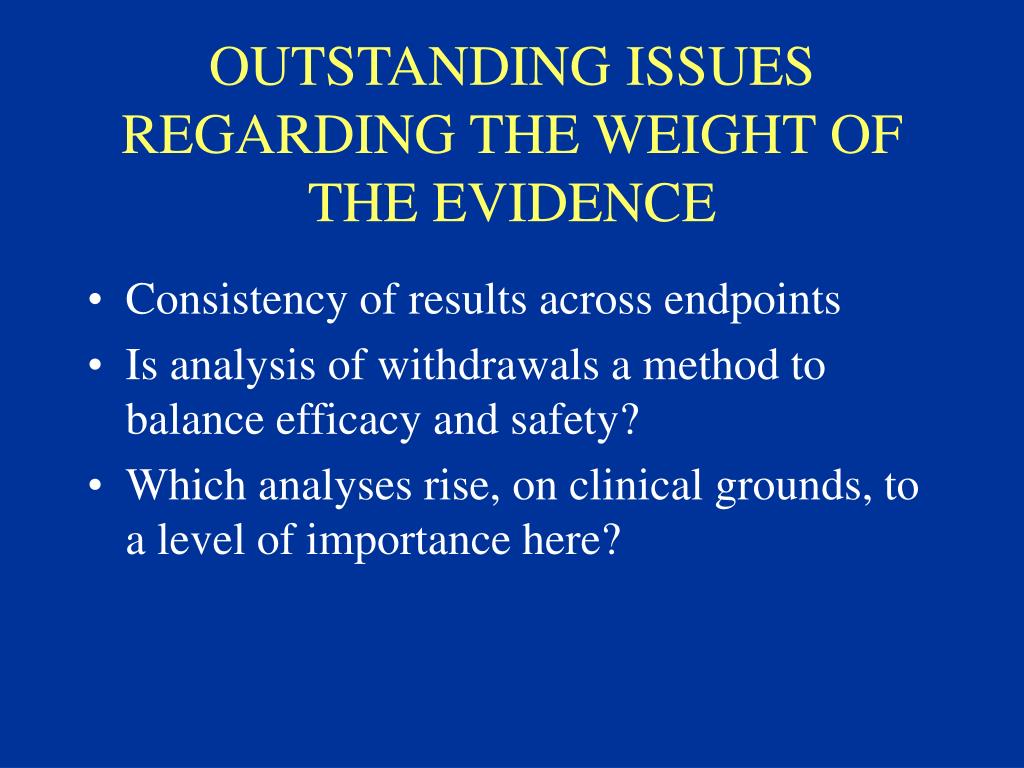 OUTSTANDING ISSUES REGARDING THE WEIGHT OF THE EVIDENCE

• Consistency of results across endpoints
• Is analysis of withdrawals a method to balance efficacy and safety?
• Which analyses rise, on clinical grounds, to a level of importance here?